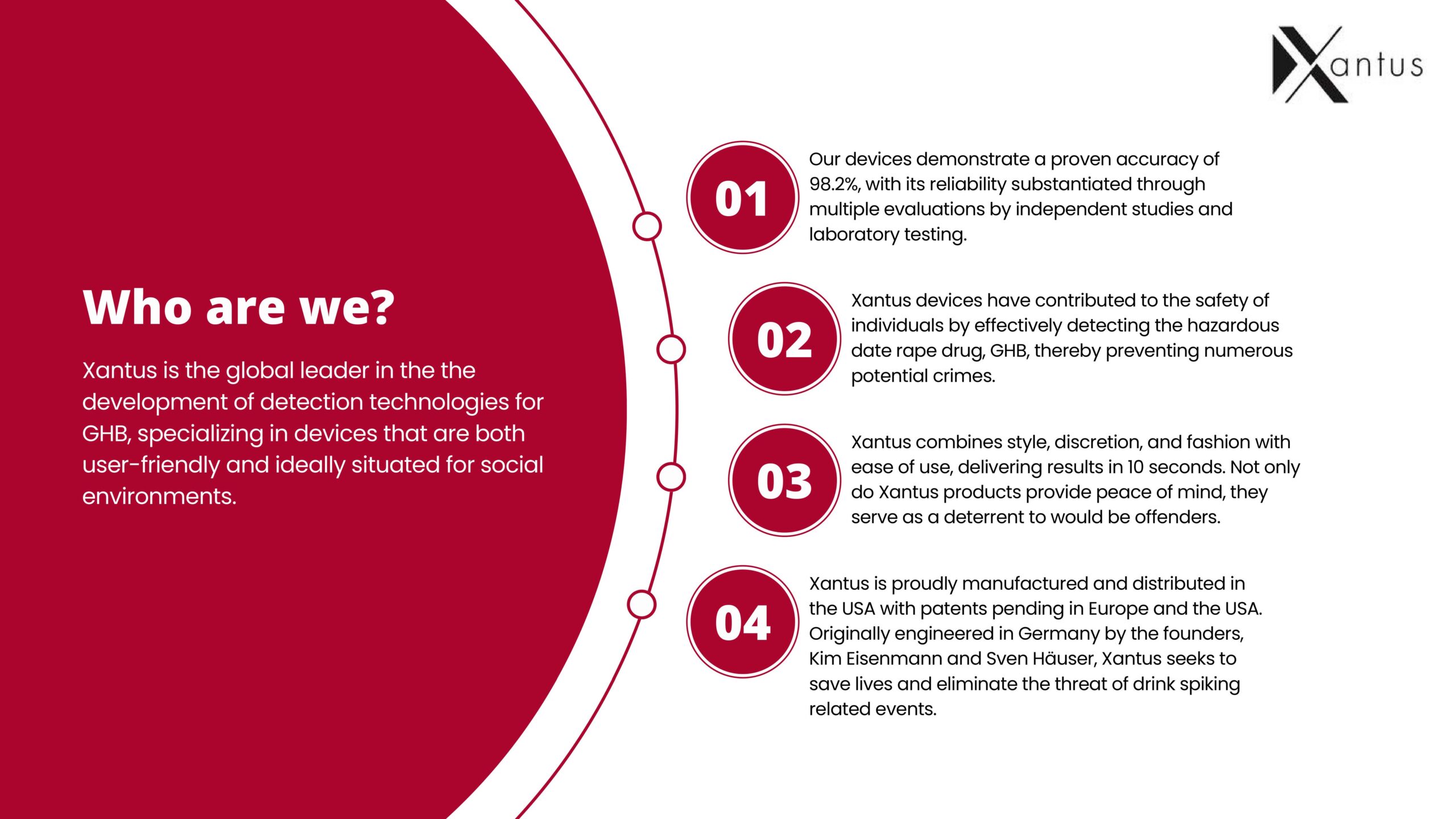 Xantus

Who are we?

Xantus is the global leader in the the development of detection technologies for GHB, specializing in devices that are both user-friendly and ideally situated for social environments.

01

Our devices demonstrate a proven accuracy of 98.2%, with its reliability substantiated through multiple evaluations by independent studies and laboratory testing.

02

Xantus devices have contributed to the safety of individuals by effectively detecting the hazardous date rape drug, GHB, thereby preventing numerous potential crimes.

03

Xantus combines style, discretion, and fashion with ease of use, delivering results in 10 seconds. Not only do Xantus products provide peace of mind, they serve as a deterrent to would be offenders.

04

Xantus is proudly manufactured and distributed in the USA with patents pending in Europe and the USA. Originally engineered in Germany by the founders, Kim Eisenmann and Sven Häuser, Xantus seeks to save lives and eliminate the threat of drink spiking related events.